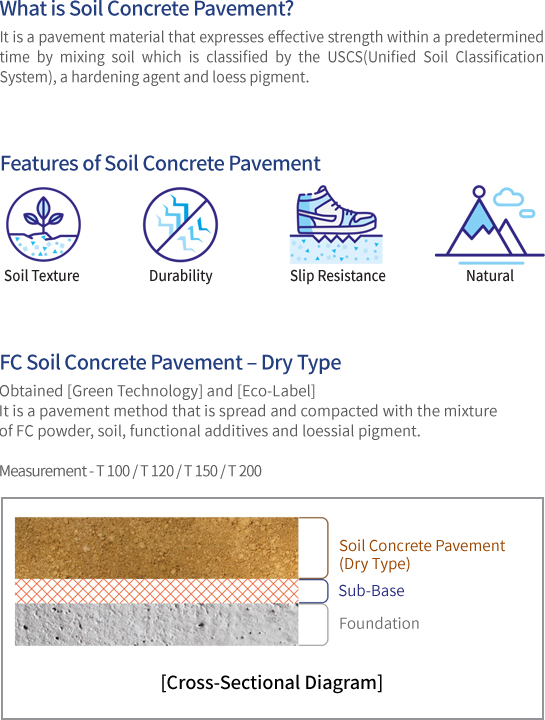 What is Soil Concrete Pavement?

It is a pavement material that expresses effective strength within a predetermined time by mixing soil which is classified by the USCS(Unified Soil Classification System), a hardening agent and loess pigment.

Features of Soil Concrete Pavement

Soil Texture

Durability

Slip Resistance

Natural

FC Soil Concrete Pavement – Dry Type

Obtained [Green Technology] and [Eco-Label]
It is a pavement method that is spread and compacted with the mixture of FC powder, soil, functional additives and loessial pigment.

Measurement - T 100 / T 120 / T 150 / T 200

Soil Concrete Pavement (Dry Type)

Sub-Base

Foundation

[Cross-Sectional Diagram]